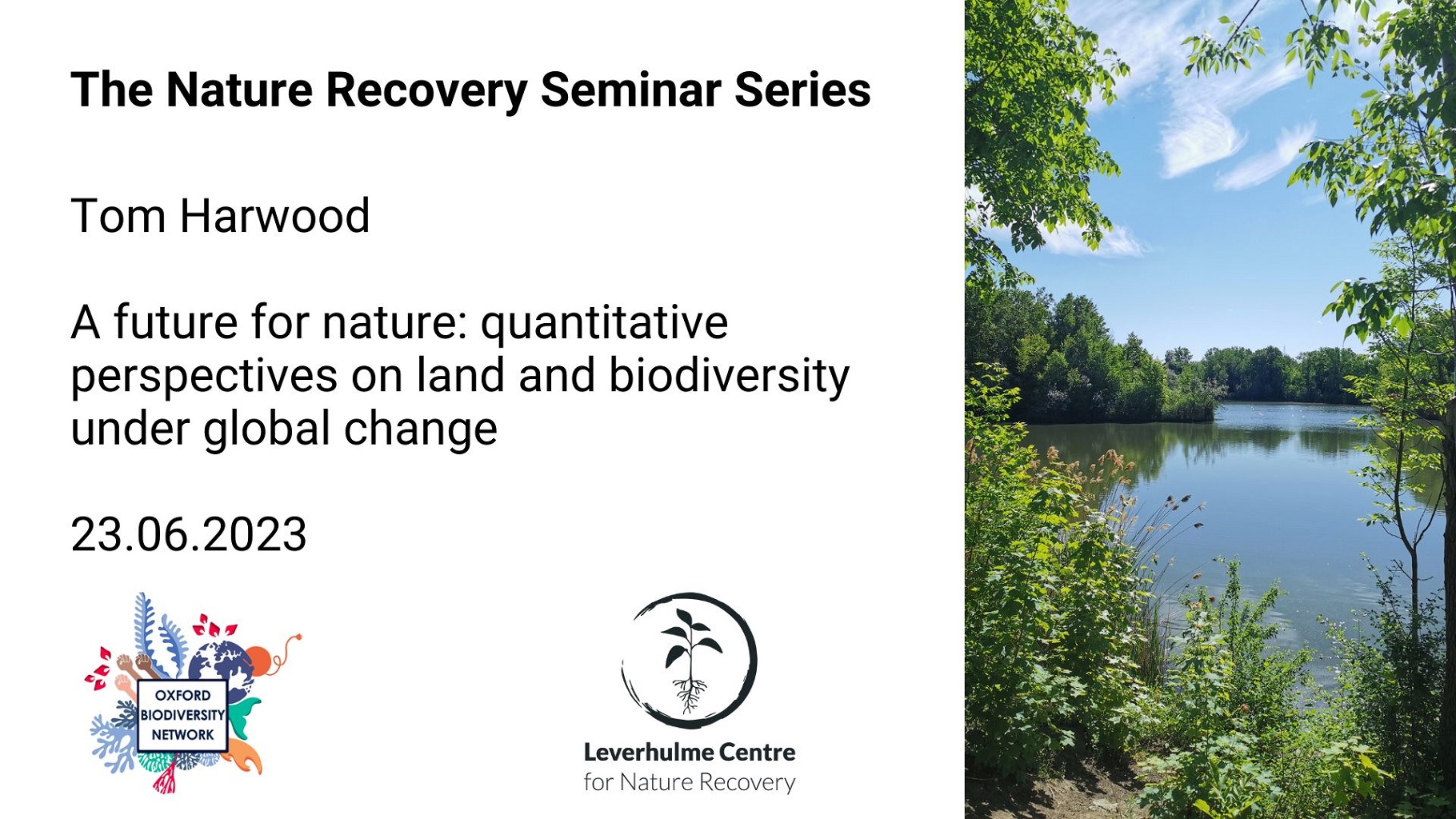 The Nature Recovery Seminar Series

Tom Harwood

A future for nature: quantitative perspectives on land and biodiversity under global change

23.06.2023

OXFORD BIODIVERSITY NETWORK

Leverhulme Centre for Nature Recovery